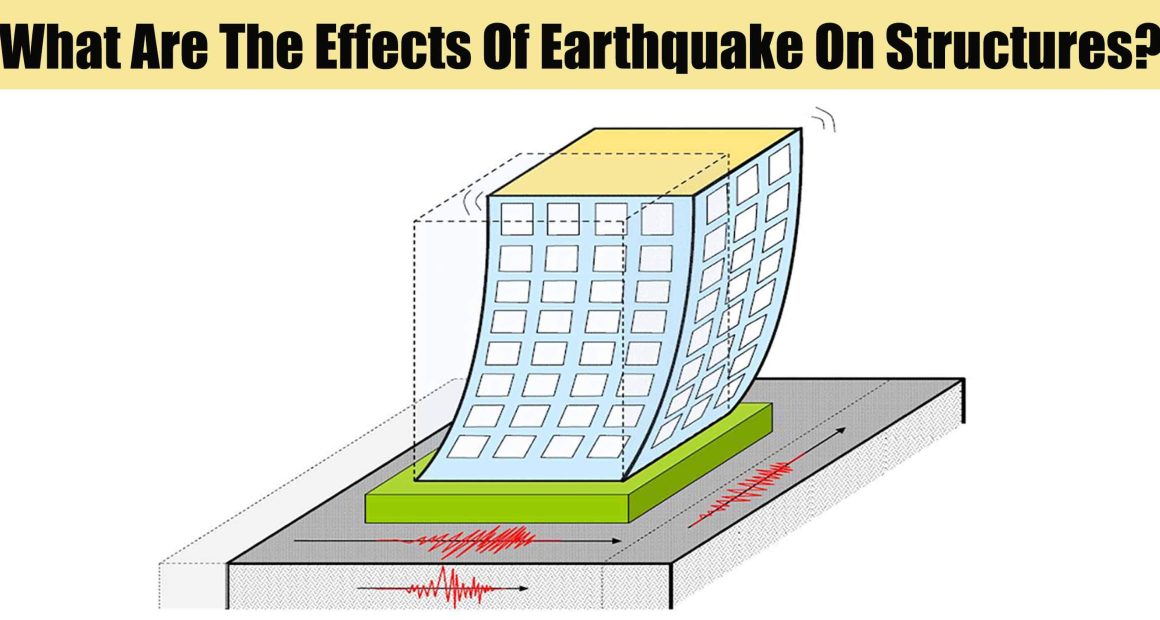 What Are The Effects Of Earthquake On Structures?